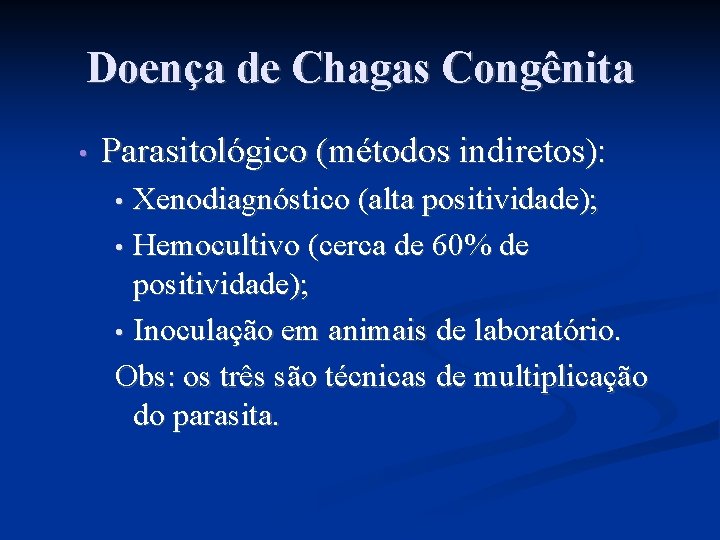 Doença de Chagas Congênita

• Parasitológico (métodos indiretos):
• Xenodiagnóstico (alta positividade);
• Hemocultivo (cerca de 60% de positividade);
• Inoculação em animais de laboratório.
Obs: os três são técnicas de multiplicação do parasita.